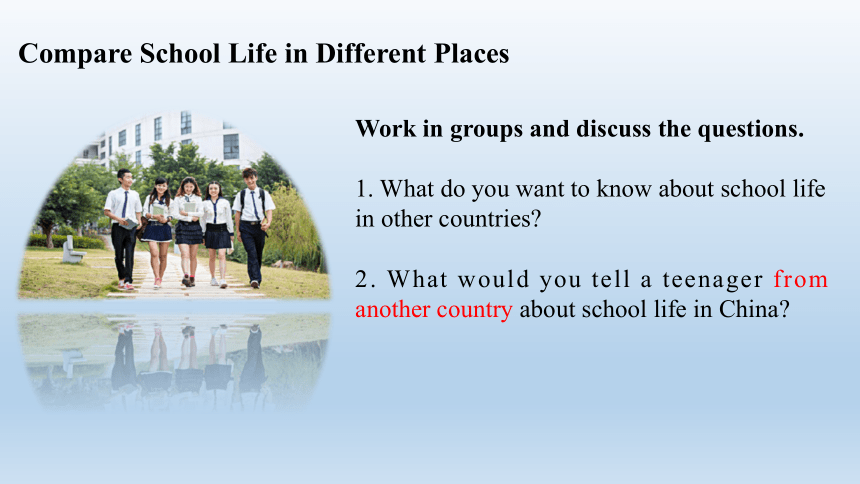 Compare School Life in Different Places

Work in groups and discuss the questions.

1. What do you want to know about school life in other countries?

2. What would you tell a teenager from another country about school life in China?